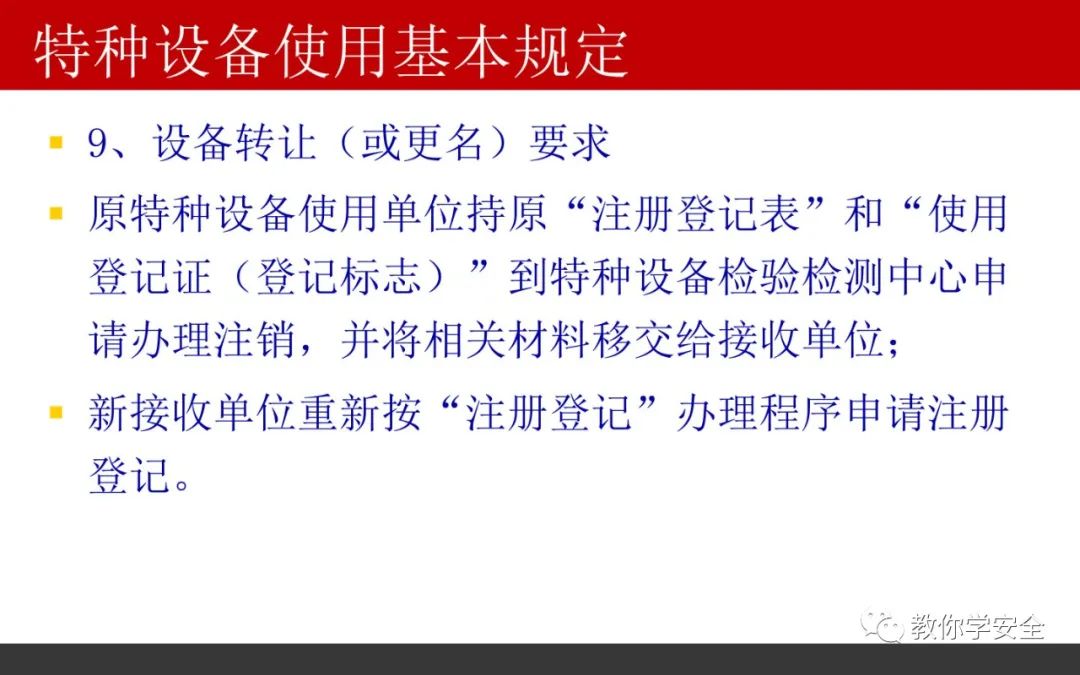 特种设备使用基本规定

9、设备转让（或更名）要求

原特种设备使用单位持原“注册登记表”和“使用登记证（登记标志）”到特种设备检验检测中心申请办理注销，并将相关材料移交给接收单位；

新接收单位重新按“注册登记”办理程序申请注册登记。

教你学安全